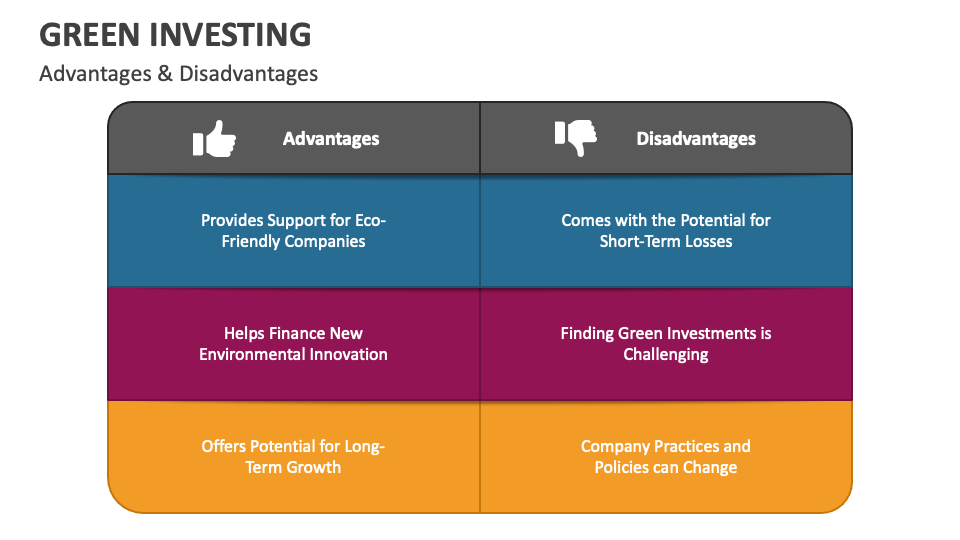 GREEN INVESTING

Advantages & Disadvantages

| Advantages | Disadvantages |
|---|---|
| Provides Support for Eco-Friendly Companies | Comes with the Potential for Short-Term Losses |
| Helps Finance New Environmental Innovation | Finding Green Investments is Challenging |
| Offers Potential for Long-Term Growth | Company Practices and Policies can Change |